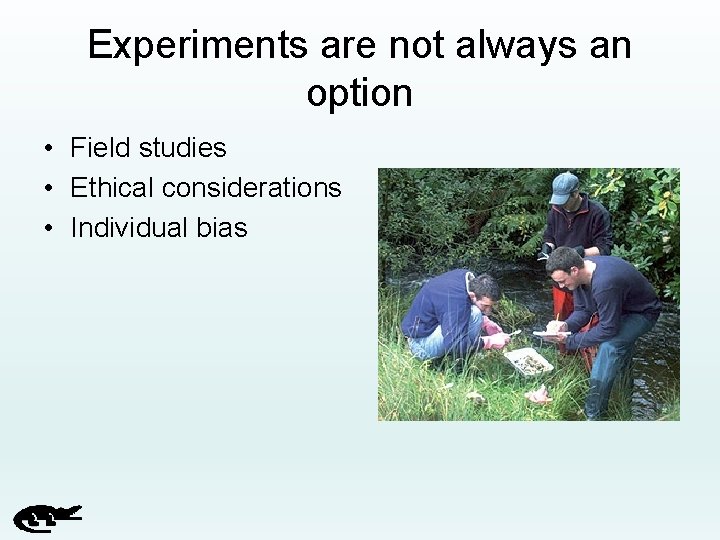 Experiments are not always an option

• Field studies
• Ethical considerations
• Individual bias